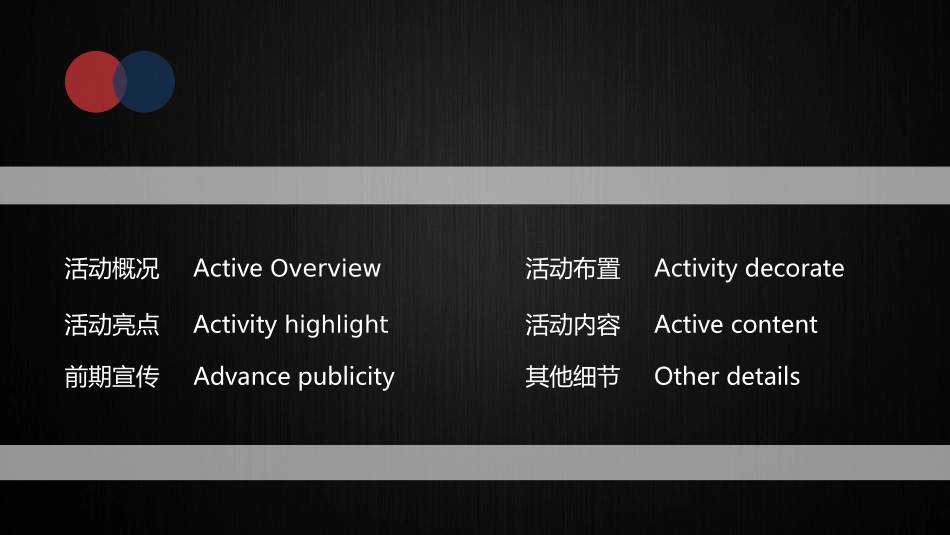 活动概况 Active Overview

活动亮点 Activity highlight

前期宣传 Advance publicity

活动布置 Activity decorate

活动内容 Active content

其他细节 Other details